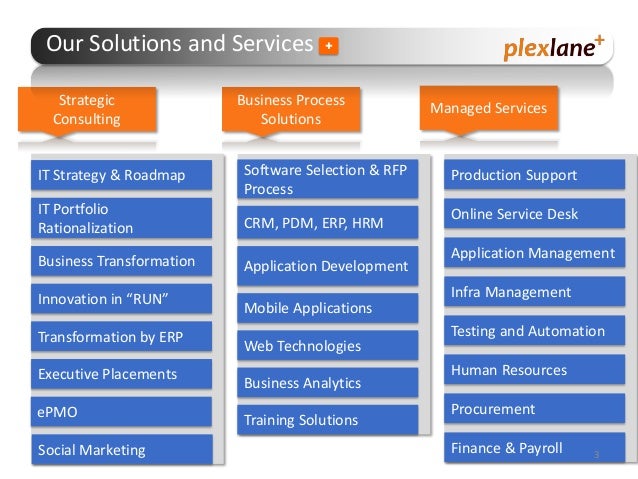 Our Solutions and Services +

plexlane+

Strategic Consulting

IT Strategy & Roadmap

IT Portfolio Rationalization

Business Transformation

Innovation in “RUN”

Transformation by ERP

Executive Placements

ePMO

Social Marketing

Business Process Solutions

Software Selection & RFP Process

CRM, PDM, ERP, HRM

Application Development

Mobile Applications

Web Technologies

Business Analytics

Training Solutions

Managed Services

Production Support

Online Service Desk

Application Management

Infra Management

Testing and Automation

Human Resources

Procurement

Finance & Payroll

3